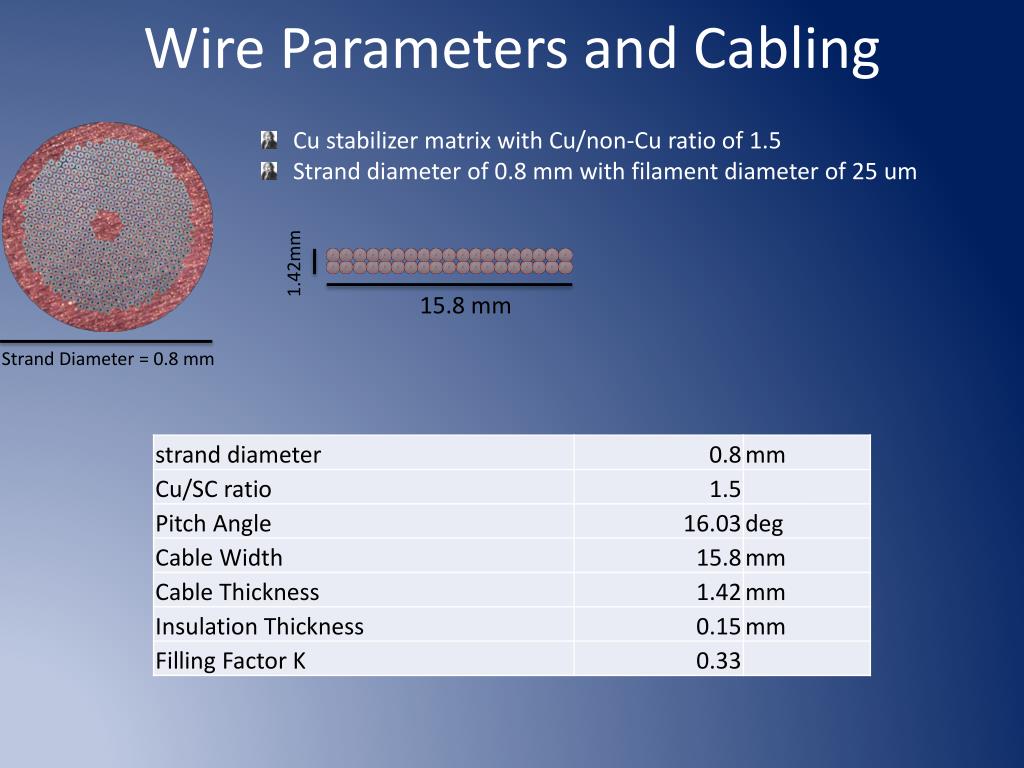 Wire Parameters and Cabling

Cu stabilizer matrix with Cu/non-Cu ratio of 1.5
Strand diameter of 0.8 mm with filament diameter of 25 um

1.42mm

15.8 mm

Strand Diameter = 0.8 mm

| strand diameter | 0.8 | mm |
|---|---|---|
| Cu/SC ratio | 1.5 | |
| Pitch Angle | 16.03 | deg |
| Cable Width | 15.8 | mm |
| Cable Thickness | 1.42 | mm |
| Insulation Thickness | 0.15 | mm |
| Filling Factor K | 0.33 | |